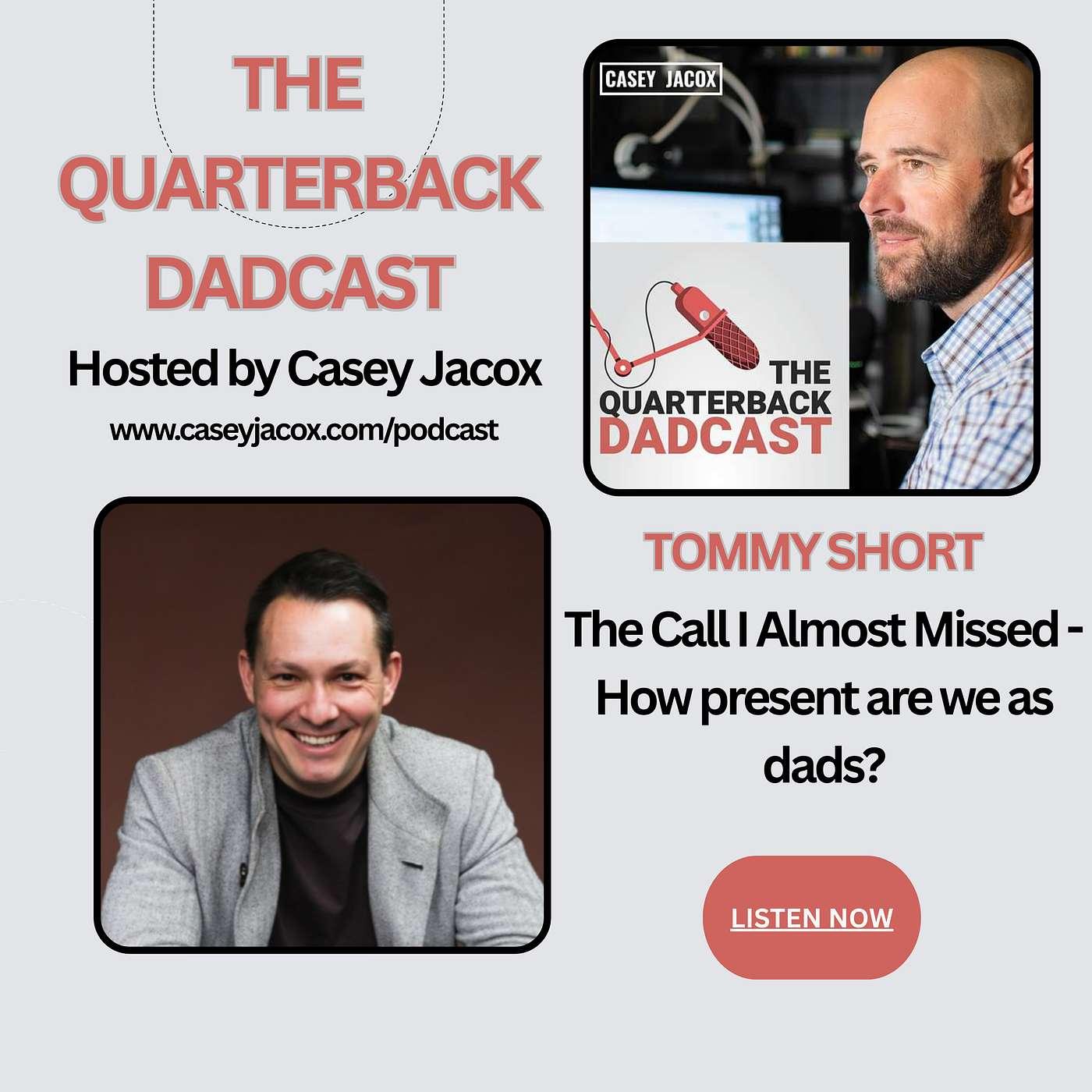 THE QUARTERBACK DADCAST

Hosted by Casey Jacox

www.caseyjacox.com/podcast

CASEY JACOX

THE QUARTERBACK DADCAST

TOMMY SHORT

The Call I Almost Missed - How present are we as dads?

LISTEN NOW